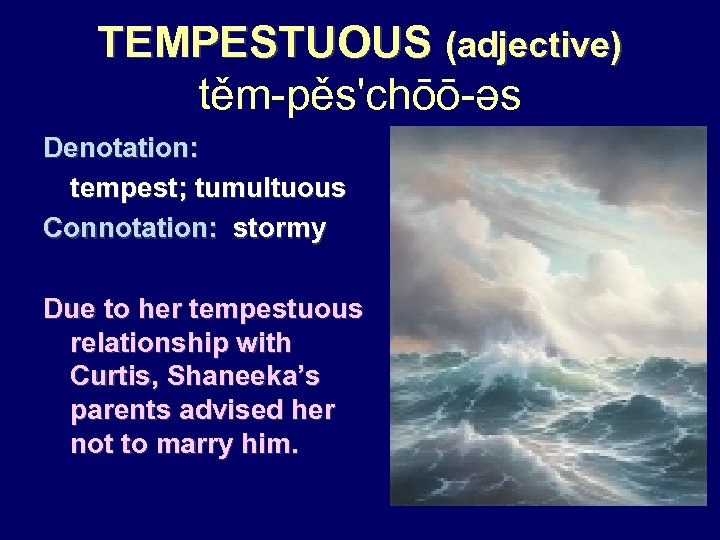 TEMPESTUOUS (adjective)
tĕm-pĕs'chōō-əs

Denotation:
tempest; tumultuous
Connotation: stormy

Due to her tempestuous relationship with Curtis, Shaneeka's parents advised her not to marry him.